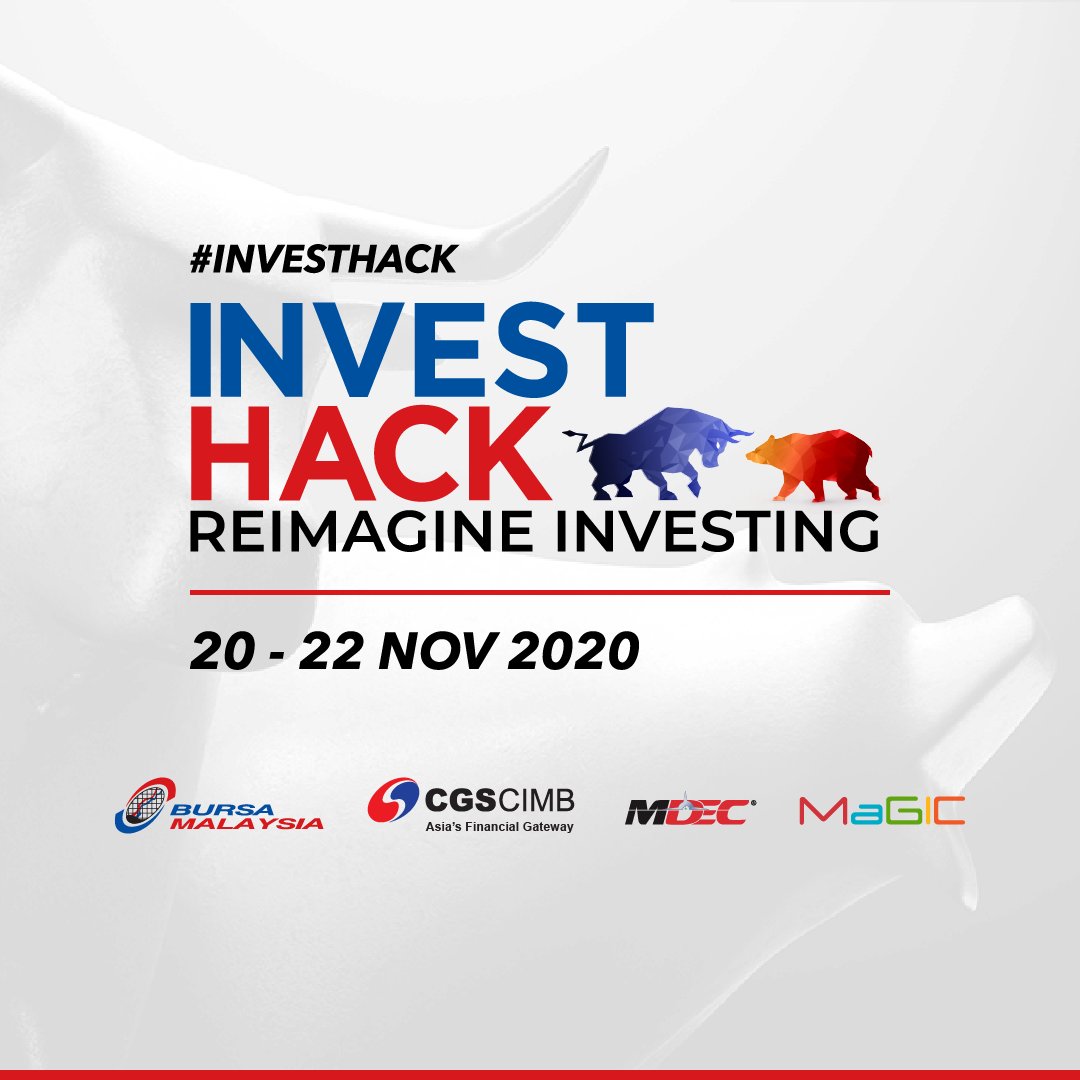 #INVESTHACK

INVEST
HACK
REIMAGINE INVESTING

20 - 22 NOV 2020

BURSA MALAYSIA

CGSCIMB
Asia's Financial Gateway

MDEC

MaGIC